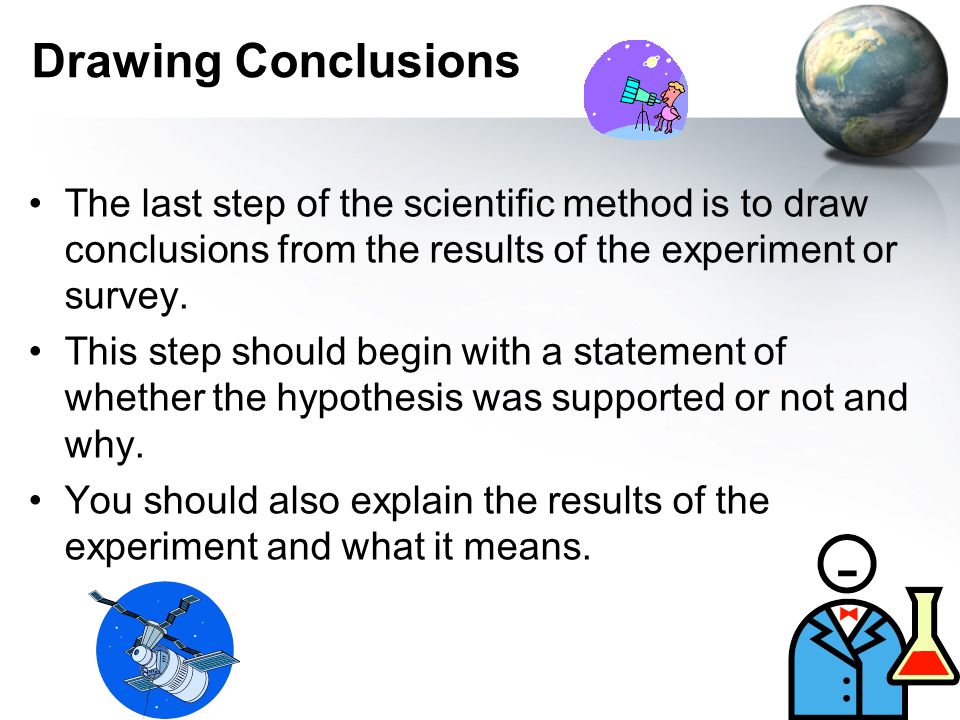 Drawing Conclusions

• The last step of the scientific method is to draw conclusions from the results of the experiment or survey.

• This step should begin with a statement of whether the hypothesis was supported or not and why.

• You should also explain the results of the experiment and what it means.